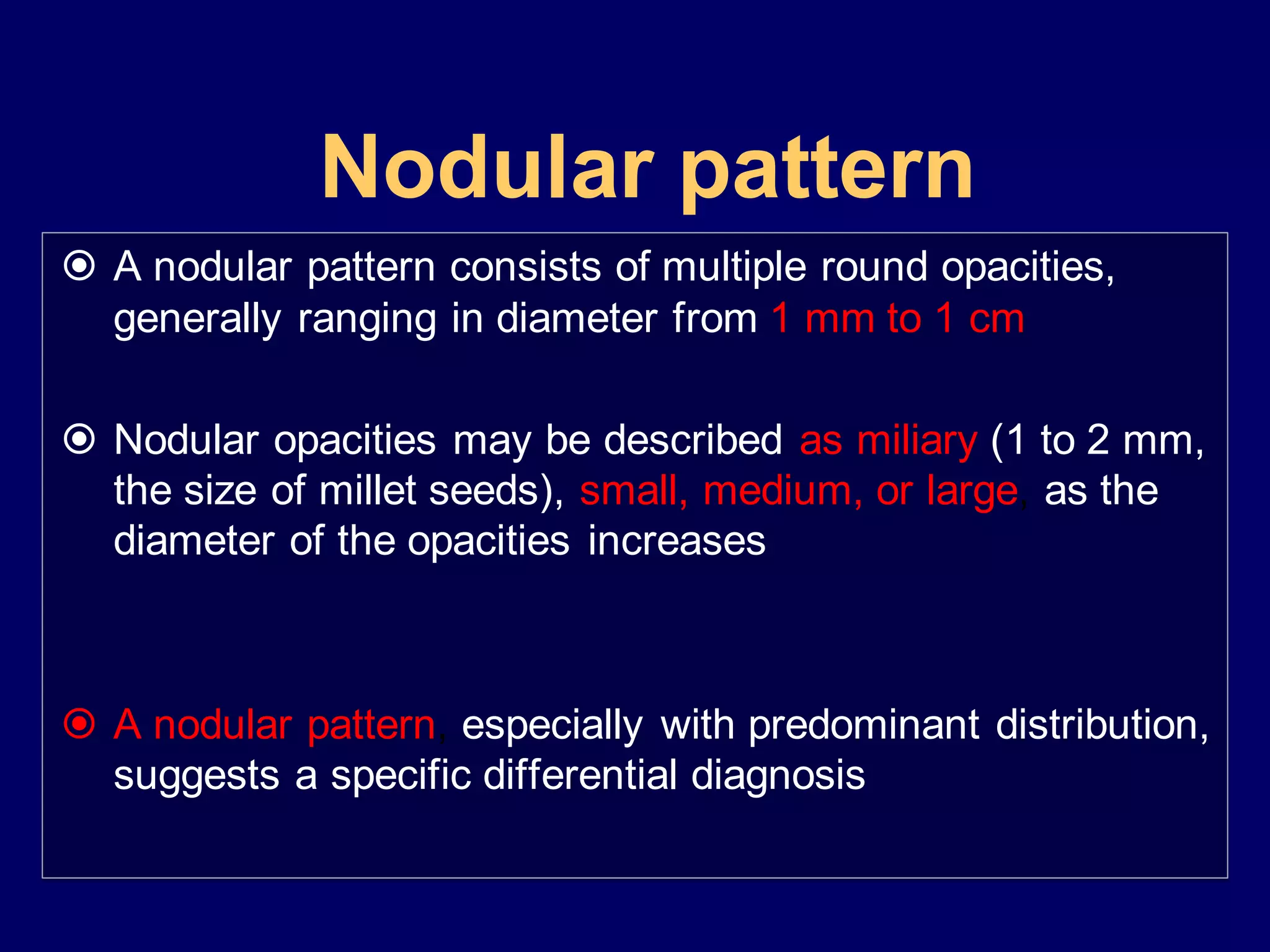 Nodular pattern

A nodular pattern consists of multiple round opacities, generally ranging in diameter from 1 mm to 1 cm

Nodular opacities may be described as miliary (1 to 2 mm, the size of millet seeds), small, medium, or large, as the diameter of the opacities increases

A nodular pattern, especially with predominant distribution, suggests a specific differential diagnosis